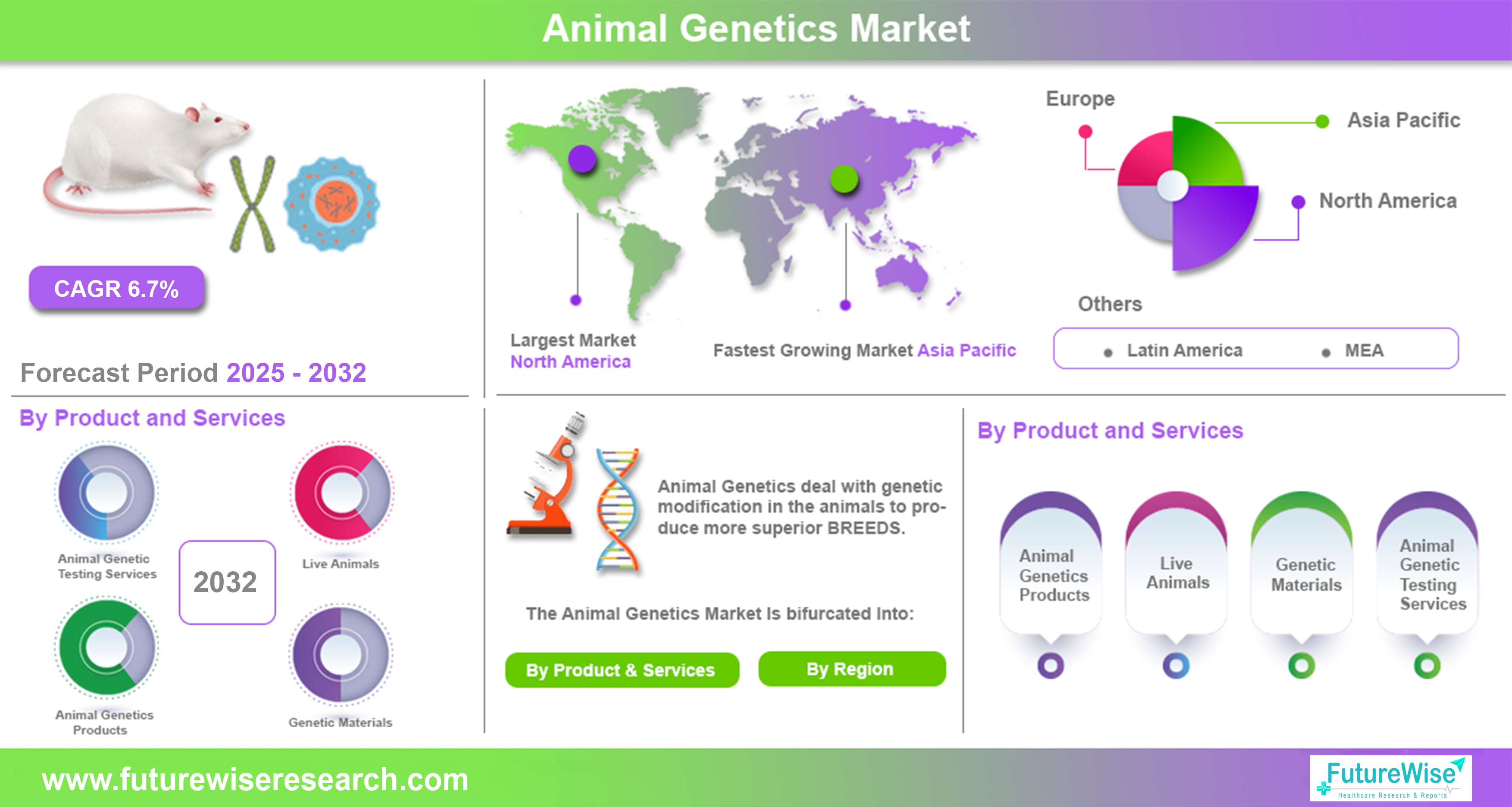 Animal Genetics Market

CAGR 6.7%

Forecast Period 2025 - 2032

Largest Market
North America

Fastest Growing Market Asia Pacific

Europe

Asia Pacific

North America

Others

Latin America

MEA

By Product and Services

Animal Genetic Testing Services

Live Animals

2032

Animal Genetics Products

Genetic Materials

Animal Genetics deal with genetic modification in the animals to produce more superior BREEDS.

The Animal Genetics Market Is bifurcated Into:

By Product & Services

By Region

By Product and Services

Animal Genetics Products

Live Animals

Genetic Materials

Animal Genetic Testing Services

www.futurewiseresearch.com

FutureWise
Healthcare Research & Reports